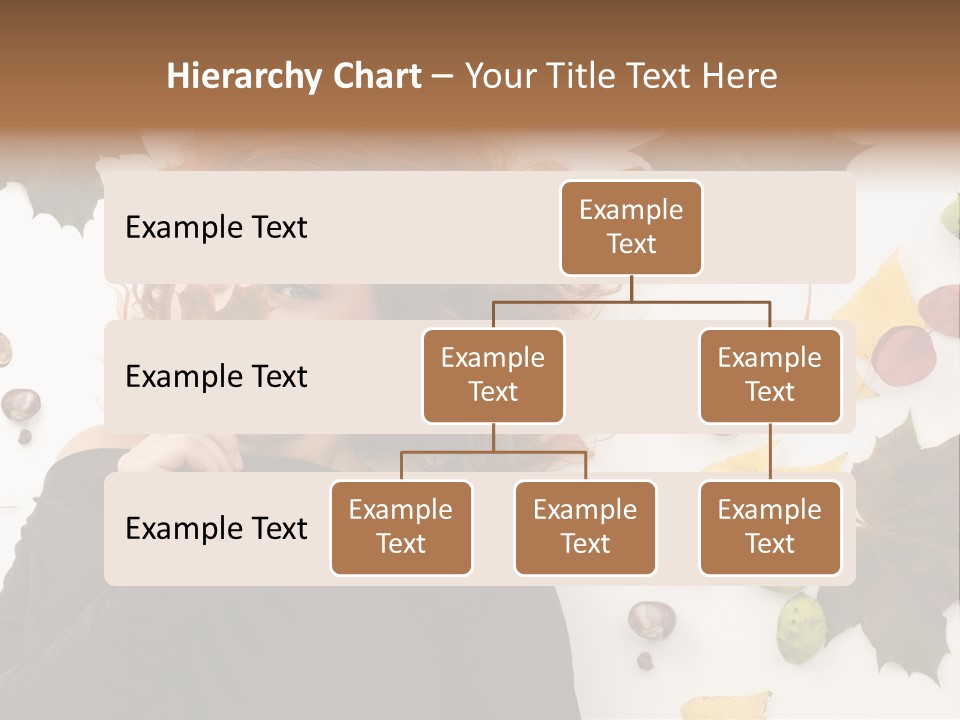 Hierarchy Chart – Your Title Text Here

Example Text

Example Text

Example Text

Example Text

Example Text

Example Text

Example Text

Example Text

Example Text